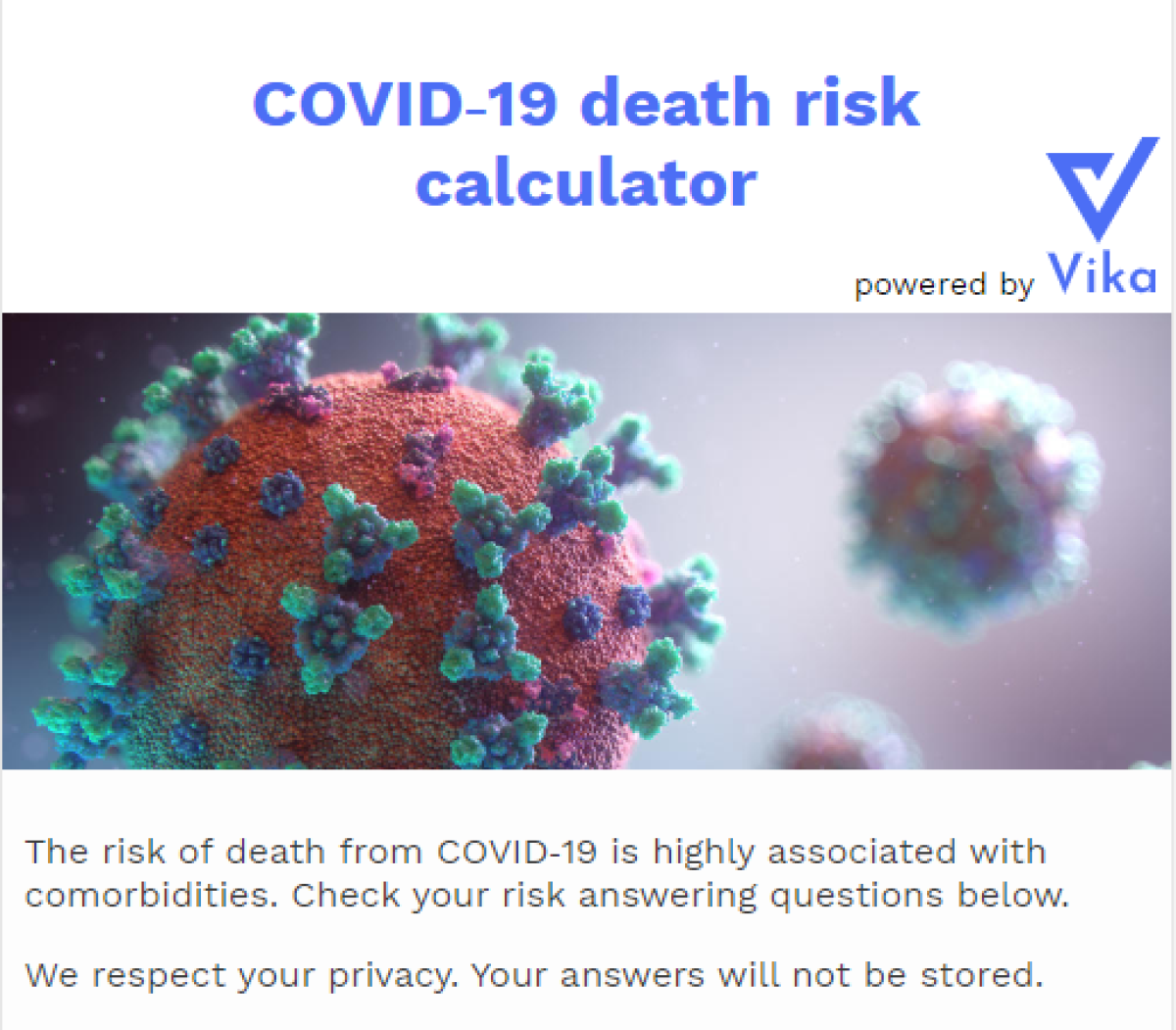 COVID-19 death risk calculator

powered by Vika

The risk of death from COVID-19 is highly associated with comorbidities. Check your risk answering questions below.

We respect your privacy. Your answers will not be stored.